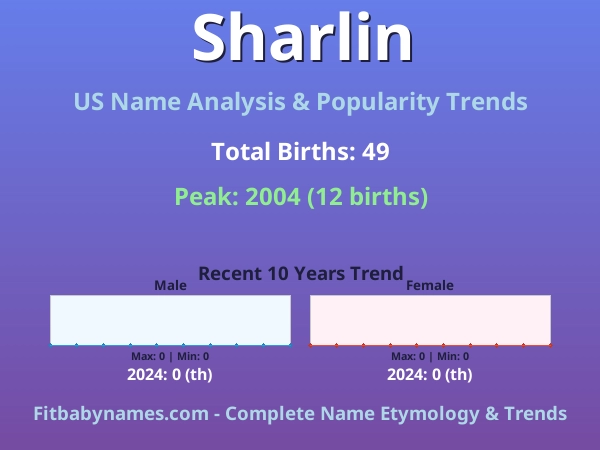 Sharlin

US Name Analysis & Popularity Trends

Total Births: 49

Peak: 2004 (12 births)

Recent 10 Years Trend

Male

Max: 0 | Min: 0

2024: 0 (th)

Female

Max: 0 | Min: 0

2024: 0 (th)

Fitbabynames.com - Complete Name Etymology & Trends